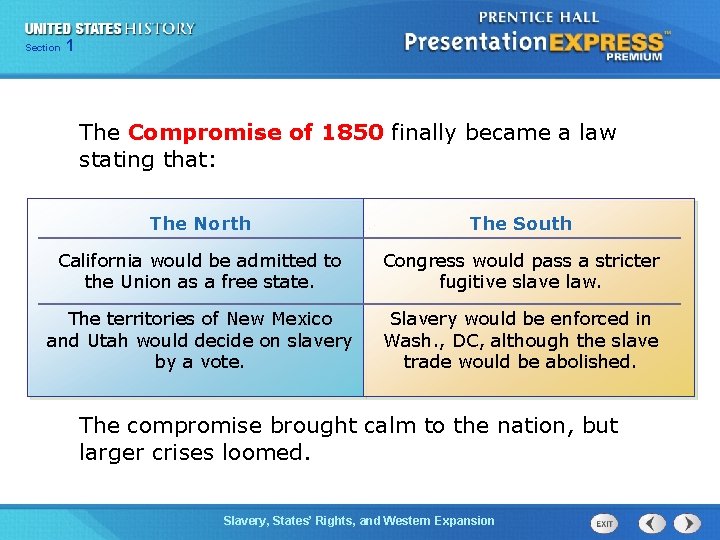 UNITED STATES HISTORY
Section 1

PRENTICE HALL
PresentationEXPRESS
PREMIUM

The Compromise of 1850 finally became a law stating that:

| The North | The South |
|---|---|
| California would be admitted to the Union as a free state. | Congress would pass a stricter fugitive slave law. |
| The territories of New Mexico and Utah would decide on slavery by a vote. | Slavery would be enforced in Wash., DC, although the slave trade would be abolished. |

The compromise brought calm to the nation, but larger crises loomed.

Slavery, States' Rights, and Western Expansion

EXIT